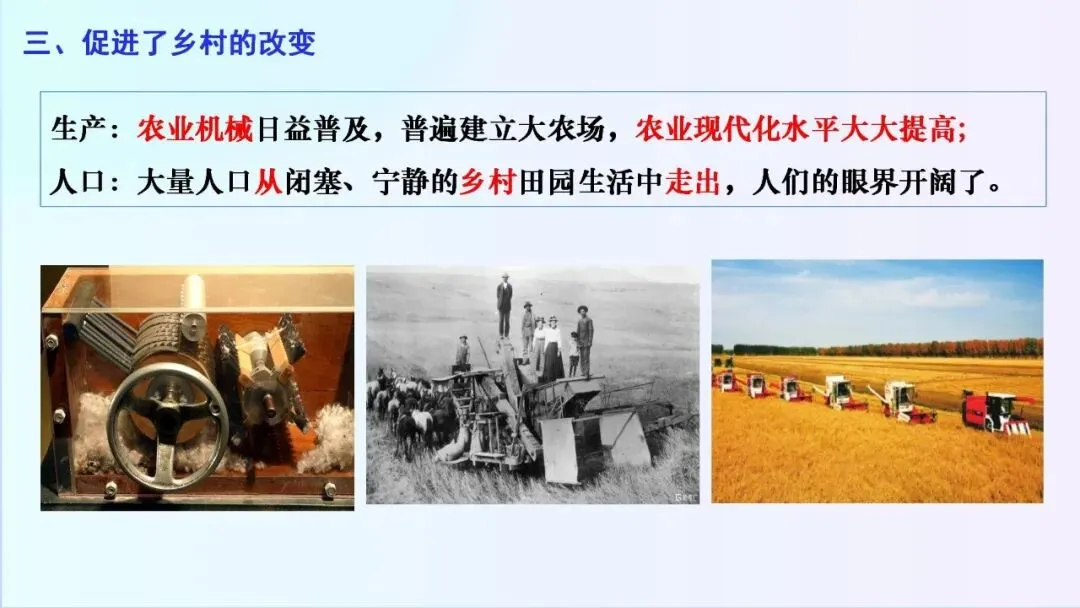 三、促进了乡村的改变

生产：农业机械日益普及，普遍建立大农场，农业现代化水平大大提高;
人口：大量人口从闭塞、宁静的乡村田园生活中走出，人们的眼界开阔了。